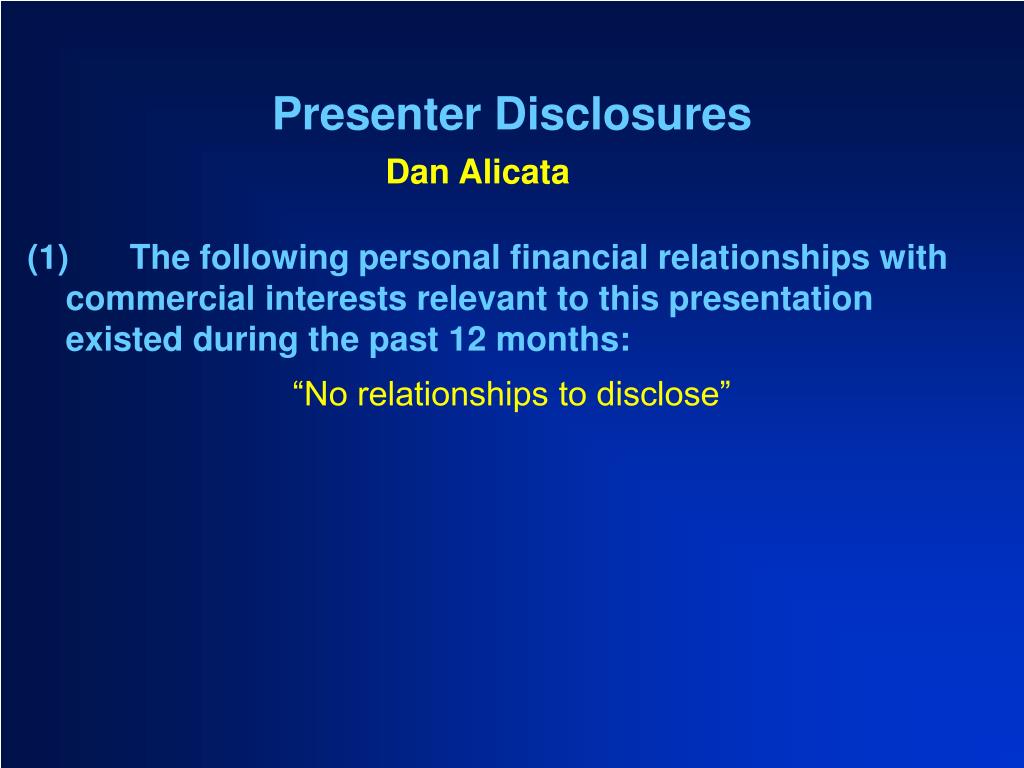 Presenter Disclosures

Dan Alicata

(1) The following personal financial relationships with commercial interests relevant to this presentation existed during the past 12 months:

“No relationships to disclose”